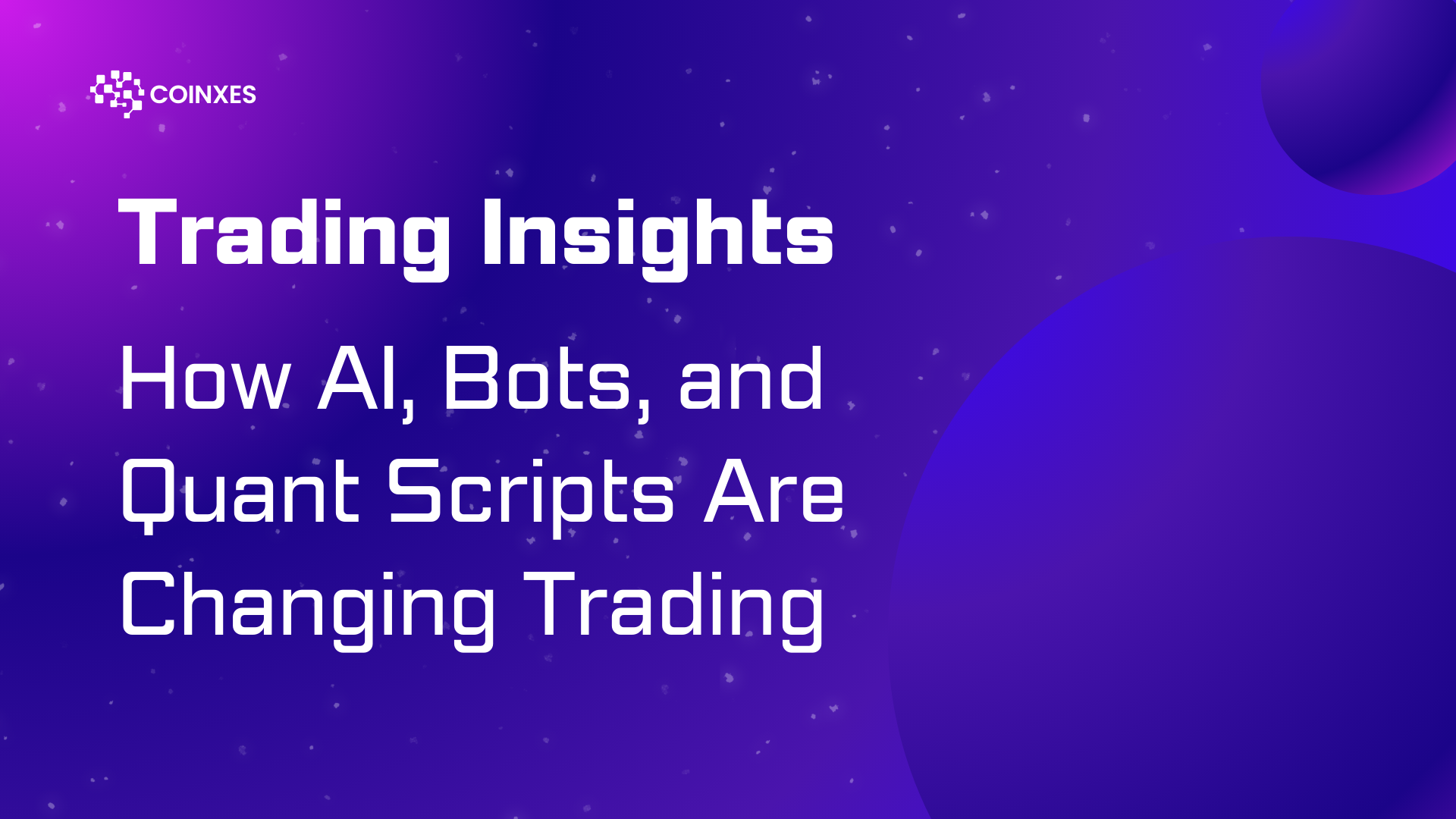 COINXES

Trading Insights

How AI, Bots, and Quant Scripts Are Changing Trading